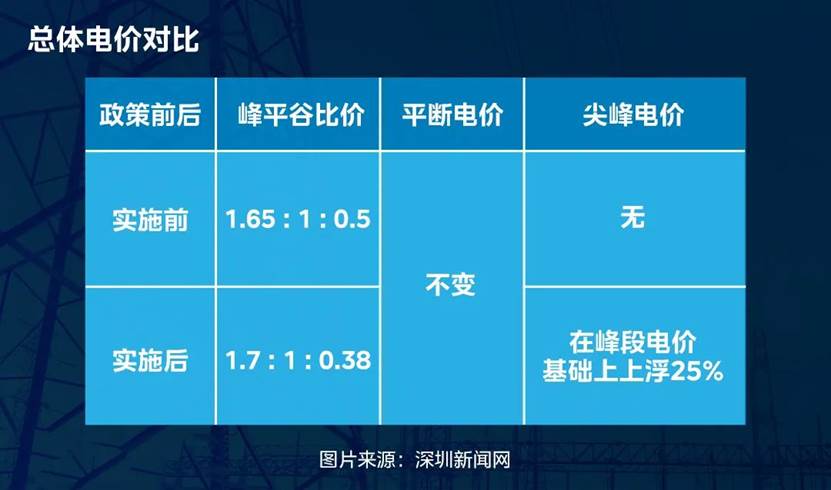 总体电价对比

| 政策前后 | 峰平谷比价 | 平断电价 | 尖峰电价 |
|---|---|---|---|
| 实施前 | 1.65 : 1 : 0.5 | 不变 | 无 |
| 实施后 | 1.7 : 1 : 0.38 | 不变 | 在峰段电价基础上上浮25% |

图片来源：深圳新闻网